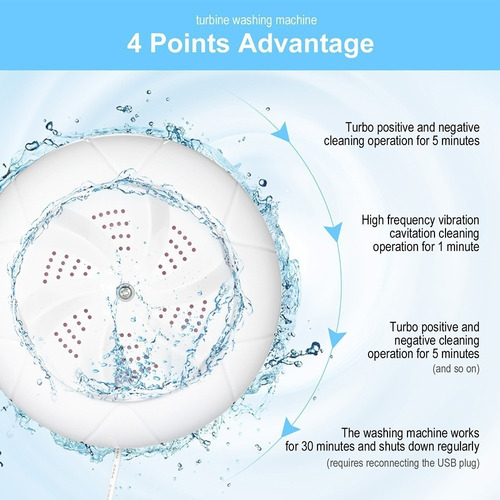 turbine washing machine

4 Points Advantage

Turbo positive and negative cleaning operation for 5 minutes

High frequency vibration cavitation cleaning operation for 1 minute

Turbo positive and negative cleaning operation for 5 minutes
(and so on)

The washing machine works for 30 minutes and shuts down regularly
(requires reconnecting the USB plug)